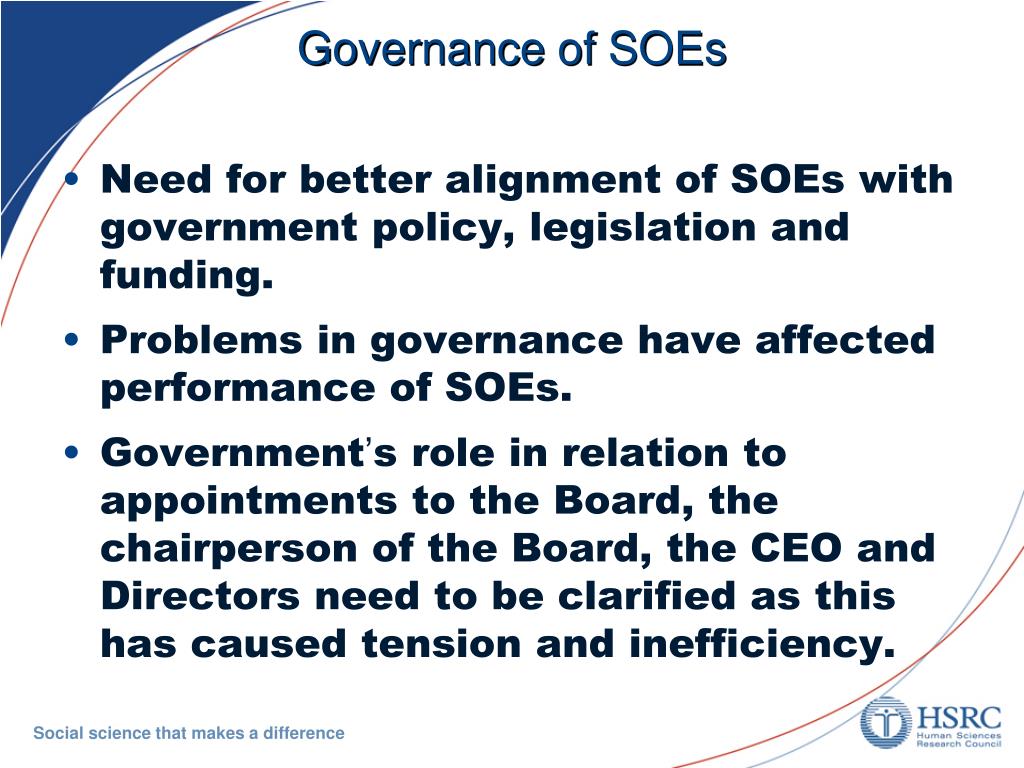 Governance of SOEs

• Need for better alignment of SOEs with government policy, legislation and funding.

• Problems in governance have affected performance of SOEs.

• Government's role in relation to appointments to the Board, the chairperson of the Board, the CEO and Directors need to be clarified as this has caused tension and inefficiency.

Social science that makes a difference

HSRC
Human Sciences Research Council